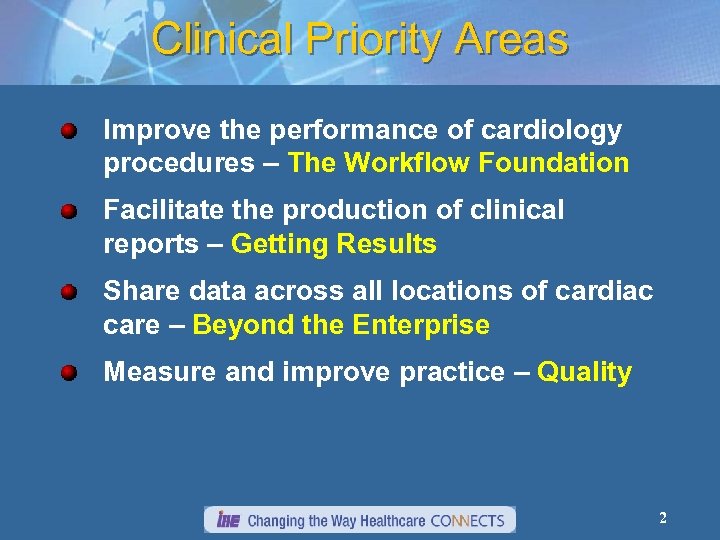 Clinical Priority Areas

Improve the performance of cardiology procedures – The Workflow Foundation

Facilitate the production of clinical reports – Getting Results

Share data across all locations of cardiac care – Beyond the Enterprise

Measure and improve practice – Quality

IHE Changing the Way Healthcare CONNECTS

2